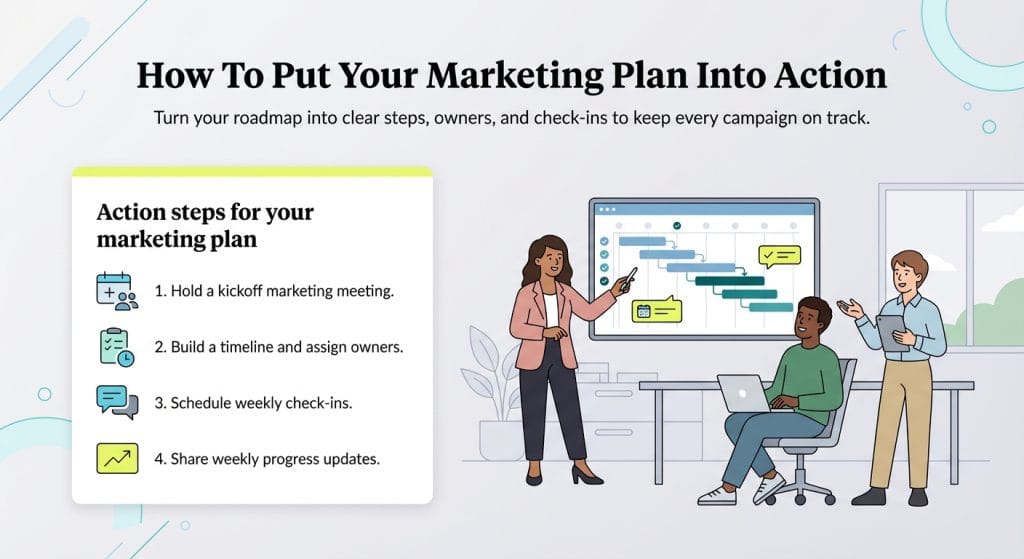 How To Put Your Marketing Plan Into Action

Turn your roadmap into clear steps, owners, and check-ins to keep every campaign on track.

Action steps for your marketing plan

1. Hold a kickoff marketing meeting.

2. Build a timeline and assign owners.

3. Schedule weekly check-ins.

4. Share weekly progress updates.